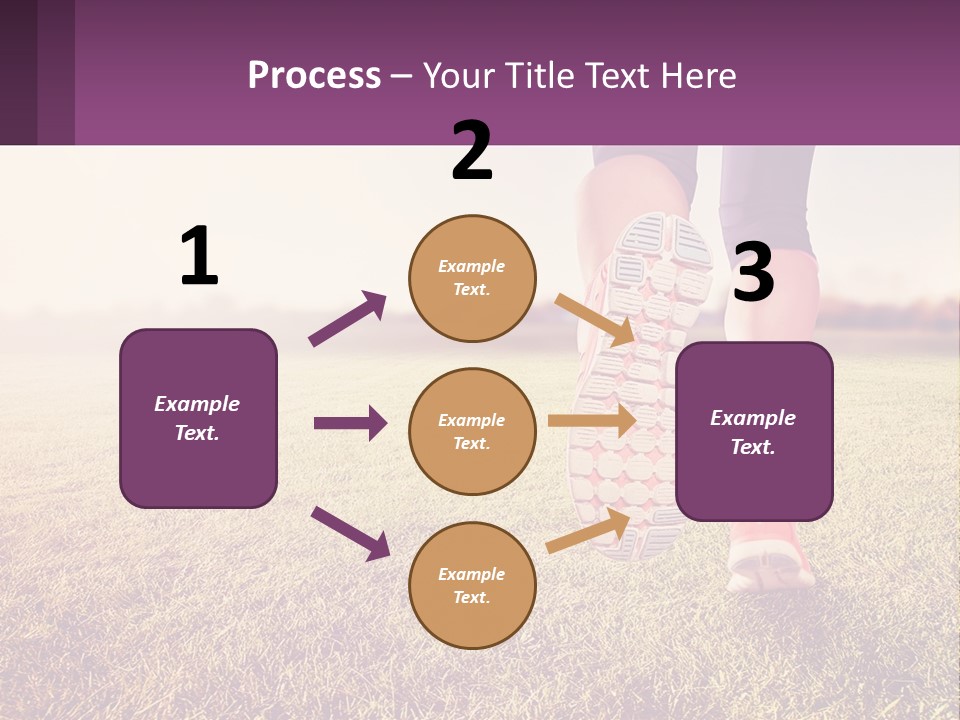 Process – Your Title Text Here

1

Example Text.

2

Example Text.

Example Text.

Example Text.

3

Example Text.